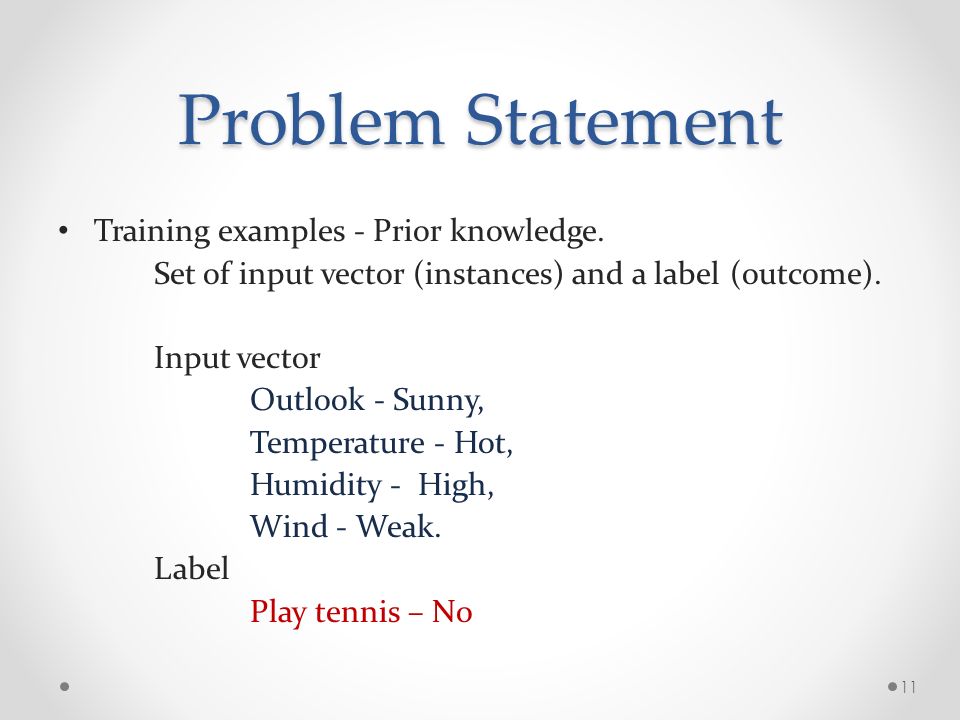 Problem Statement

• Training examples - Prior knowledge.
Set of input vector (instances) and a label (outcome).

Input vector
Outlook - Sunny,
Temperature - Hot,
Humidity - High,
Wind - Weak.
Label
Play tennis – No

11